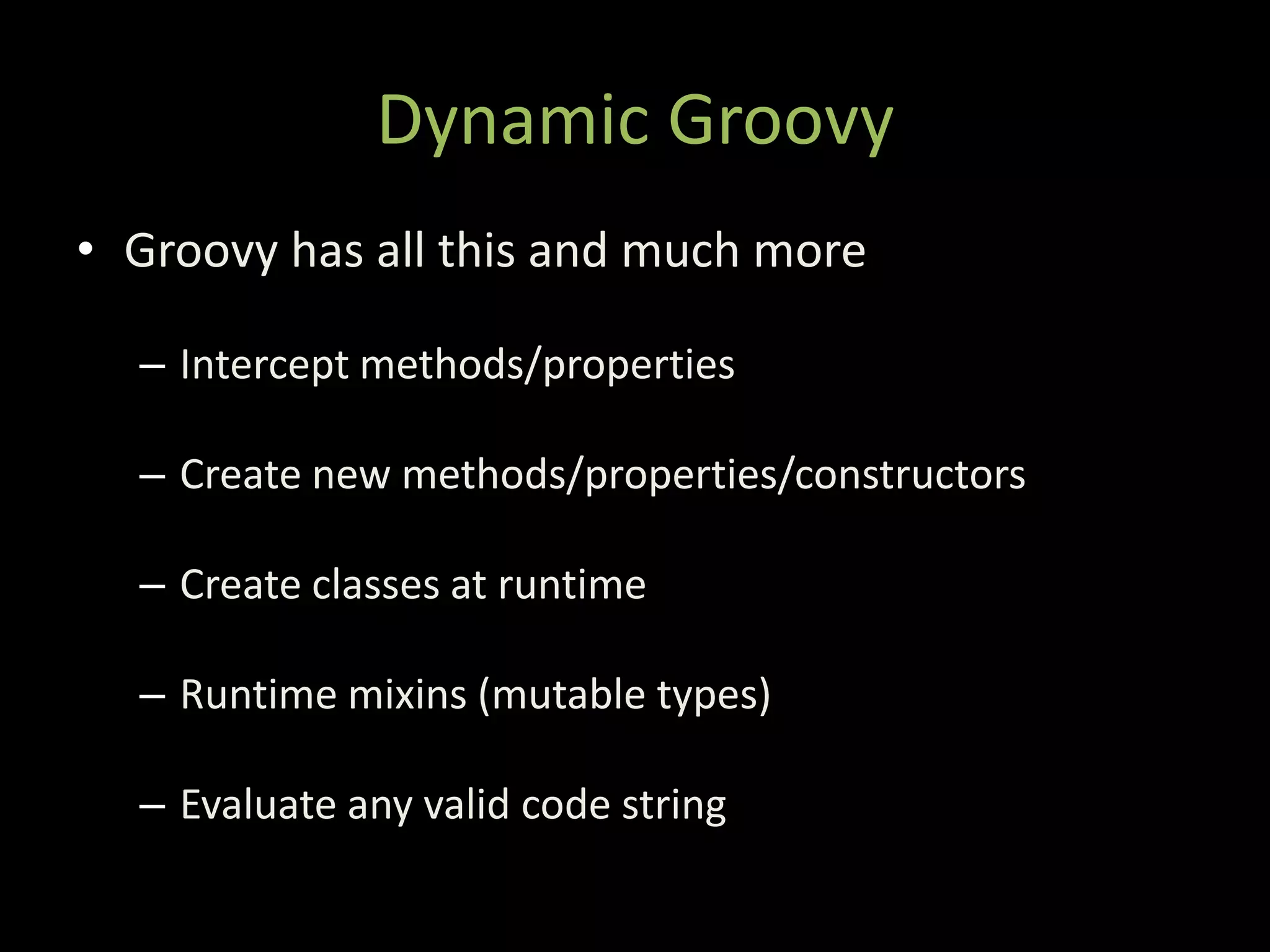 Dynamic Groovy

• Groovy has all this and much more

– Intercept methods/properties

– Create new methods/properties/constructors

– Create classes at runtime

– Runtime mixins (mutable types)

– Evaluate any valid code string